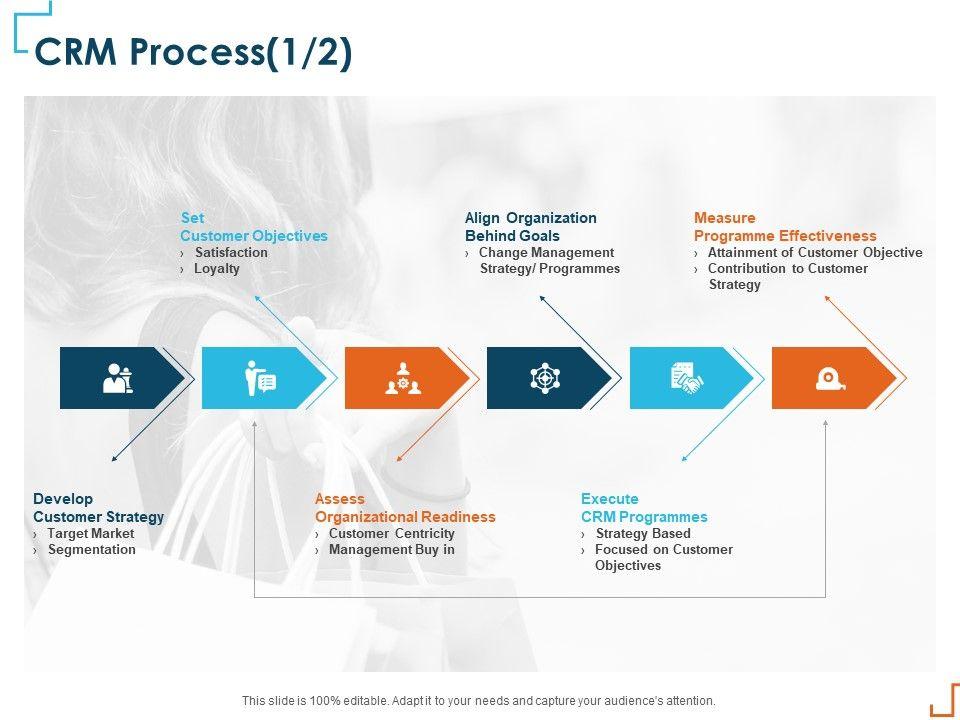 CRM Process(1/2)

Set
Customer Objectives
› Satisfaction
› Loyalty

Align Organization
Behind Goals
› Change Management Strategy/ Programmes

Measure
Programme Effectiveness
› Attainment of Customer Objective
› Contribution to Customer Strategy

Develop
Customer Strategy
› Target Market
› Segmentation

Assess
Organizational Readiness
› Customer Centricity
› Management Buy in

Execute
CRM Programmes
› Strategy Based
› Focused on Customer Objectives

This slide is 100% editable. Adapt it to your needs and capture your audience's attention.